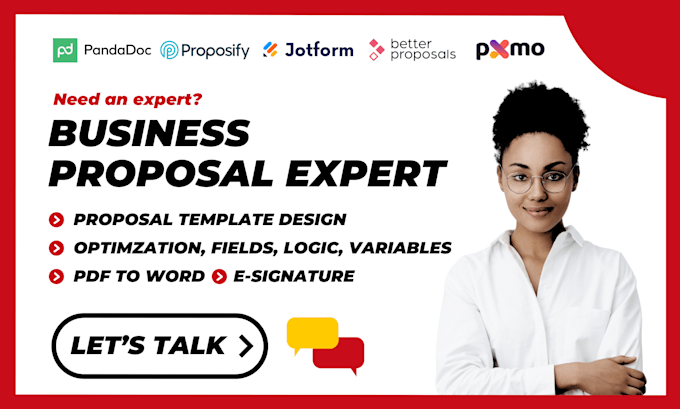 PandaDoc Proposify Jotform better proposals pxmo

Need an expert?

BUSINESS PROPOSAL EXPERT

PROPOSAL TEMPLATE DESIGN

OPTIMZATION, FIELDS, LOGIC, VARIABLES

PDF TO WORD

E-SIGNATURE

LET'S TALK